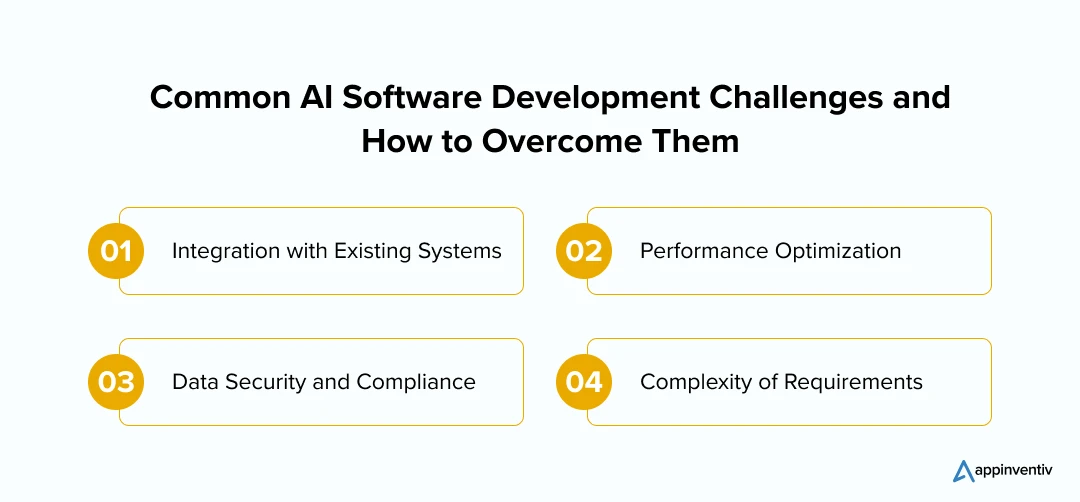 Common AI Software Development Challenges and How to Overcome Them

01 Integration with Existing Systems

02 Performance Optimization

03 Data Security and Compliance

04 Complexity of Requirements

appinventiv